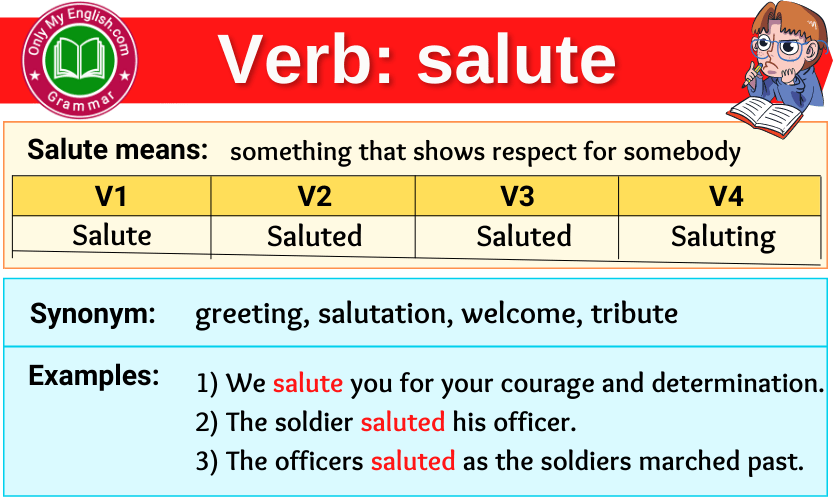 Only My English.com
Grammar

Verb: salute

Salute means: something that shows respect for somebody

| V1 | V2 | V3 | V4 |
|---|---|---|---|
| Salute | Saluted | Saluted | Saluting |

Synonym: greeting, salutation, welcome, tribute

Examples:
1) We salute you for your courage and determination.
2) The soldier saluted his officer.
3) The officers saluted as the soldiers marched past.